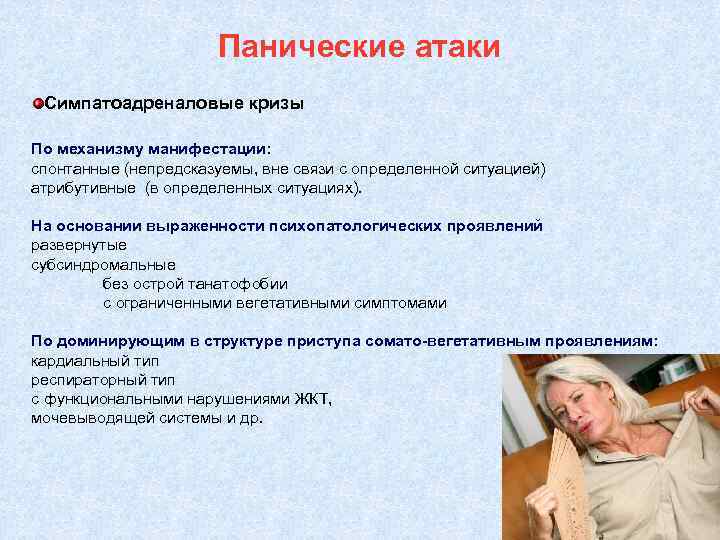 Панические атаки

Симпатоадреналовые кризы

По механизму манифестации:
спонтанные (непредсказуемы, вне связи с определенной ситуацией)
атрибутивные (в определенных ситуациях).

На основании выраженности психопатологических проявлений
развернутые
субсиндромальные
без острой танатофобии
с ограниченными вегетативными симптомами

По доминирующим в структуре приступа сомато-вегетативным проявлениям:
кардиальный тип
респираторный тип
с функциональными нарушениями ЖКТ,
мочевыводящей системы и др.